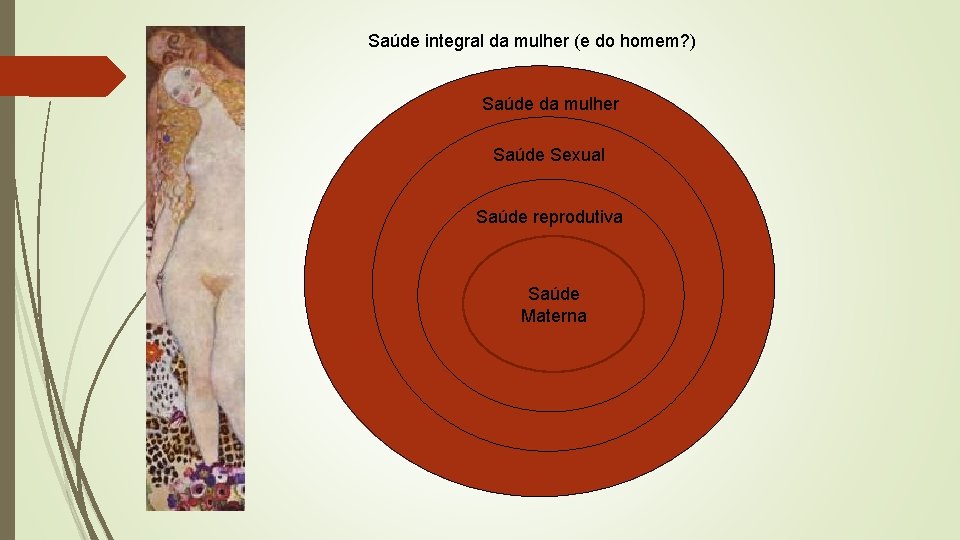 Saúde integral da mulher (e do homem?)

Saúde da mulher

Saúde Sexual

Saúde reprodutiva

Saúde
Materna